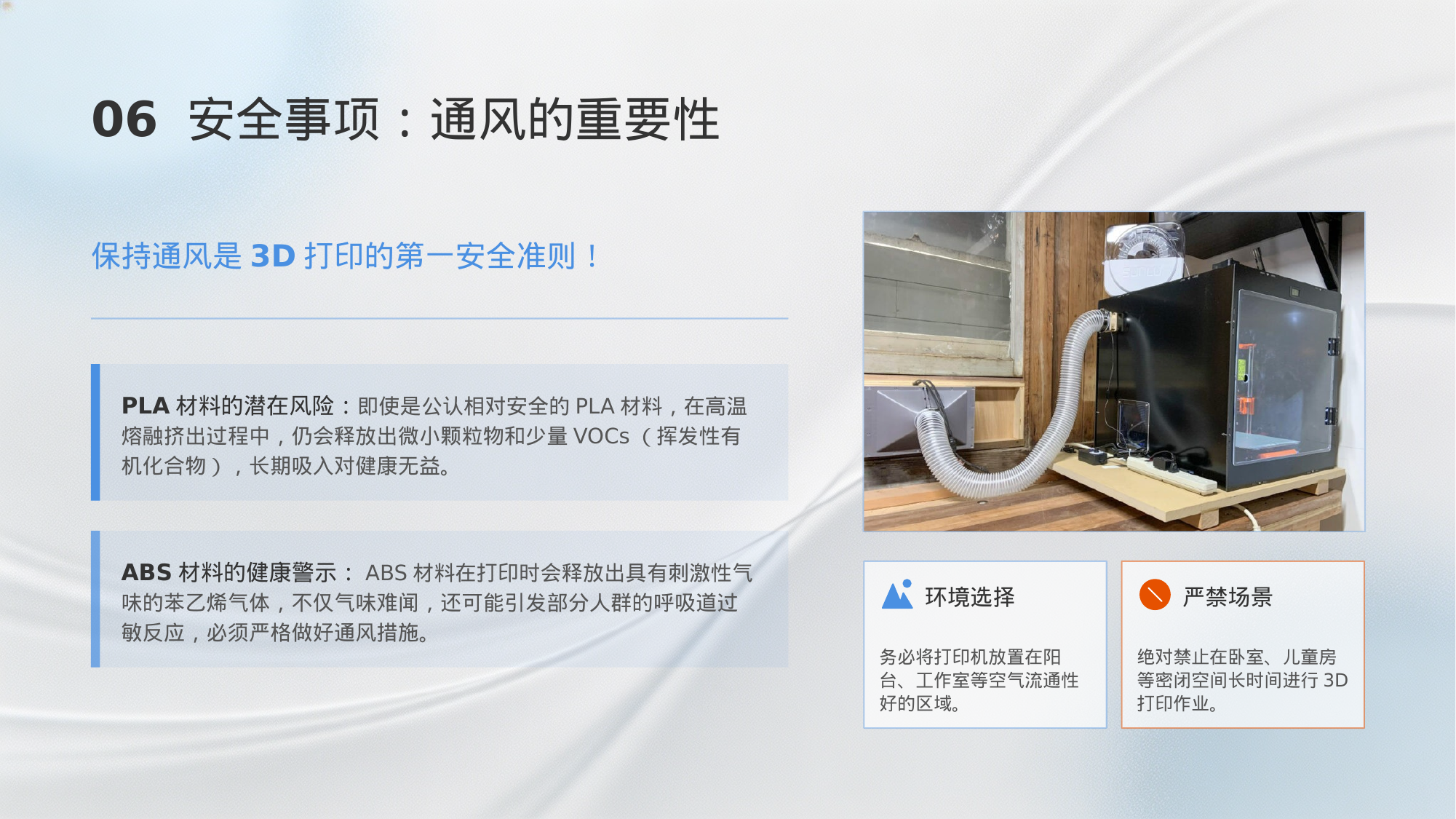 06 安全事项：通风的重要性

保持通风是 3D 打印的第一安全准则！

PLA 材料的潜在风险：即使是公认相对安全的 PLA 材料，在高温熔融挤出过程中，仍会释放出微小颗粒物和少量 VOCs（挥发性有机化合物），长期吸入对健康无益。

ABS 材料的健康警示： ABS 材料在打印时会释放出具有刺激性气味的苯乙烯气体，不仅气味难闻，还可能引发部分人群的呼吸道过敏反应，必须严格做好通风措施。

环境选择

务必将打印机放置在阳台、工作室等空气流通性好的区域。

严禁场景

绝对禁止在卧室、儿童房等密闭空间长时间进行 3D 打印作业。